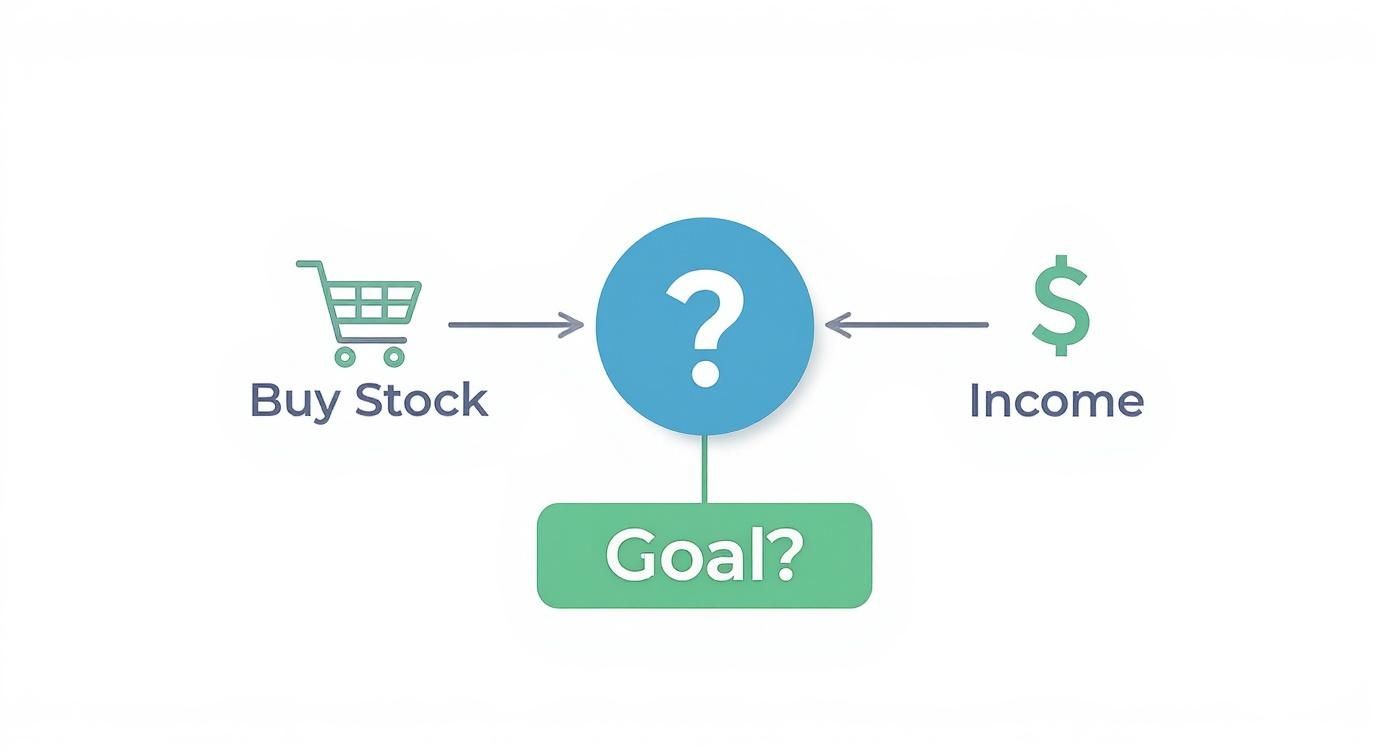 Buy Stock

?

$

Income

Goal?